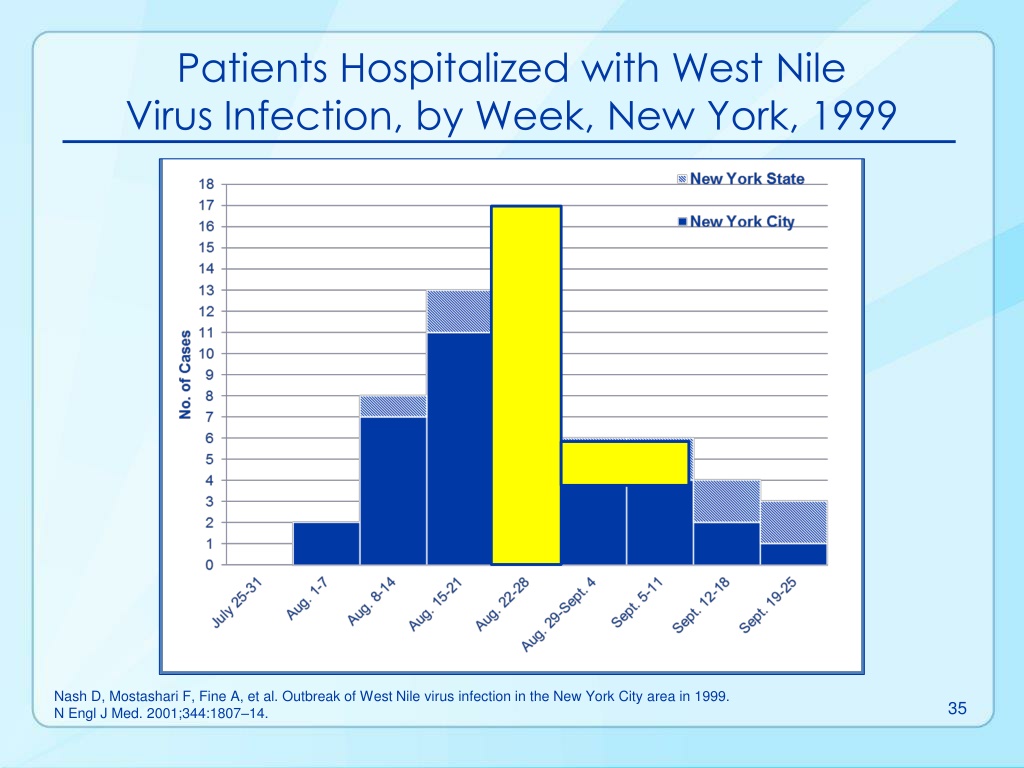 Patients Hospitalized with West Nile Virus Infection, by Week, New York, 1999

New York State
New York City

No. of Cases

18
17
16
15
14
13
12
11
10
9
8
7
6
5
4
3
2
1
0

July 25-31
Aug. 1-7
Aug. 8-14
Aug. 15-21
Aug. 22-28
Aug. 29-Sept. 4
Sept. 5-11
Sept. 12-18
Sept. 19-25

Nash D, Mostashari F, Fine A, et al. Outbreak of West Nile virus infection in the New York City area in 1999. N Engl J Med. 2001;344:1807–14.

35